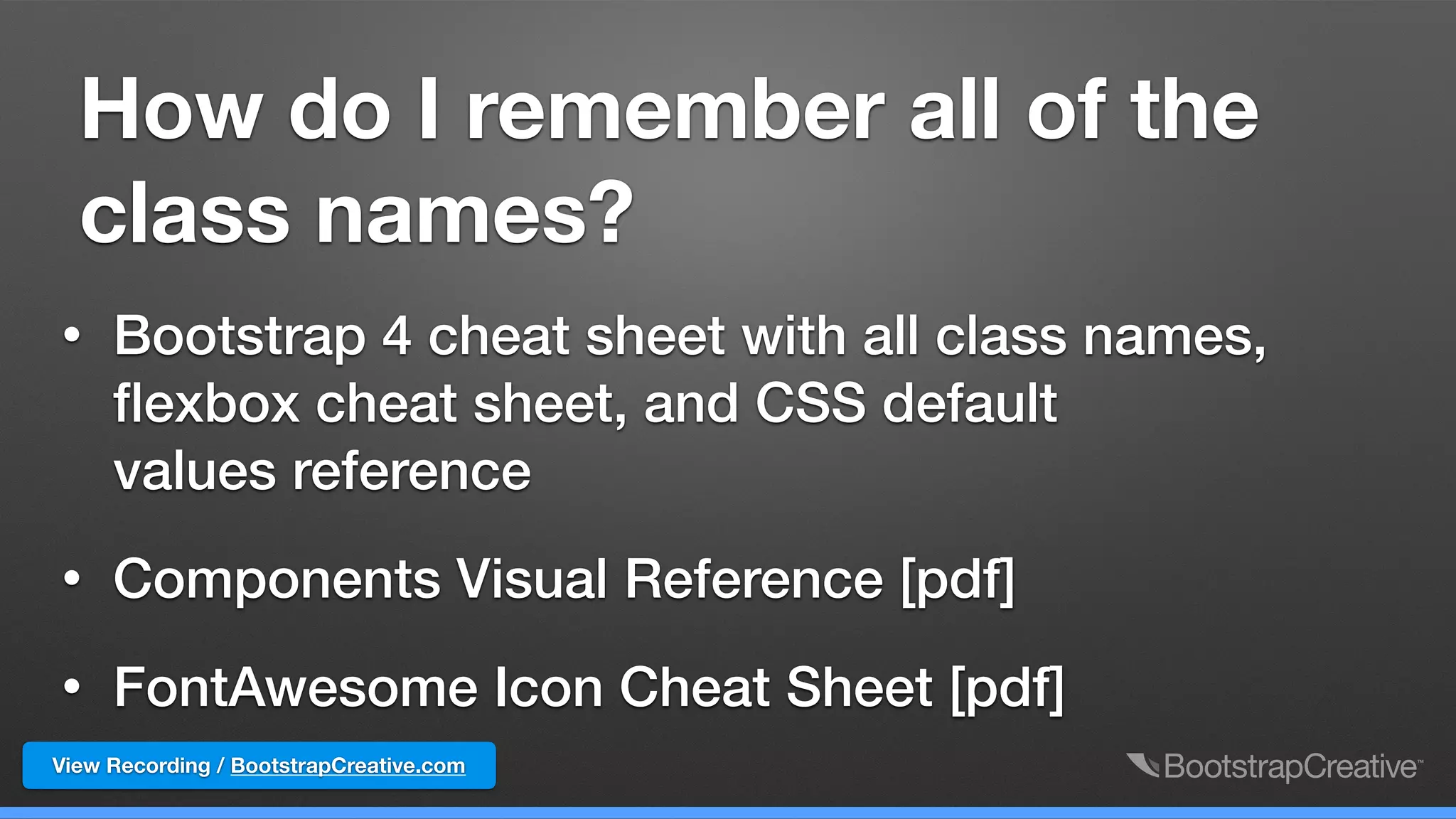 How do I remember all of the class names?

• Bootstrap 4 cheat sheet with all class names, flexbox cheat sheet, and CSS default values reference

• Components Visual Reference [pdf]

• FontAwesome Icon Cheat Sheet [pdf]

View Recording / BootstrapCreative.com

BootstrapCreative™